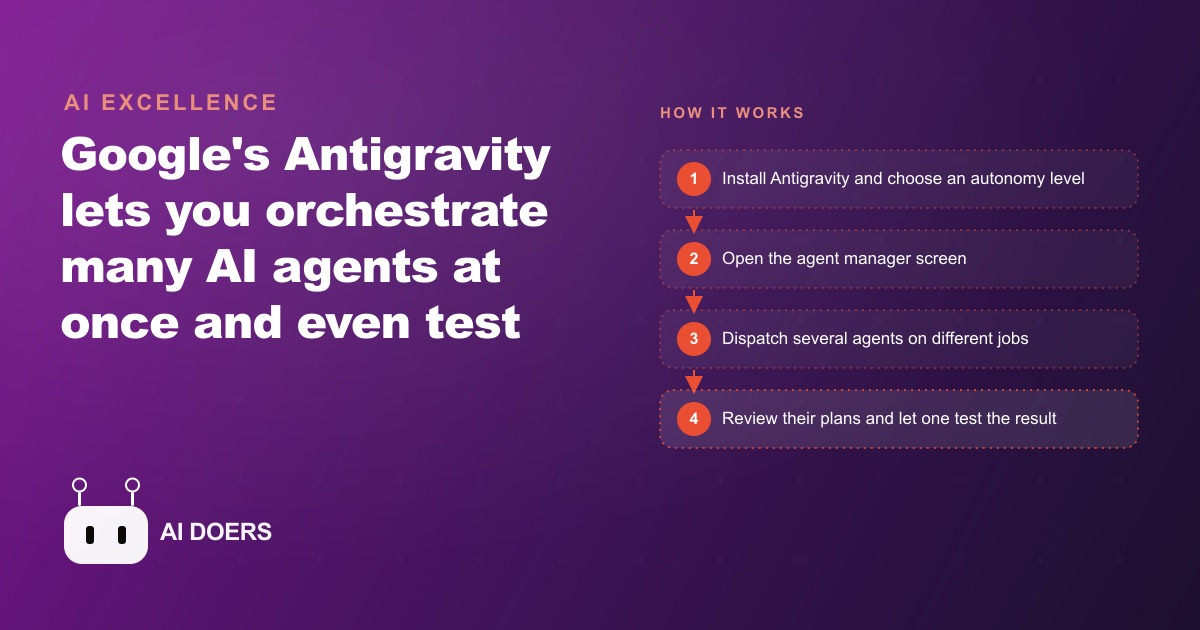 AI EXCELLENCE

Google's Antigravity lets you orchestrate many AI agents at once and even test

AI DOERS

HOW IT WORKS

1 Install Antigravity and choose an autonomy level

2 Open the agent manager screen

3 Dispatch several agents on different jobs

4 Review their plans and let one test the result